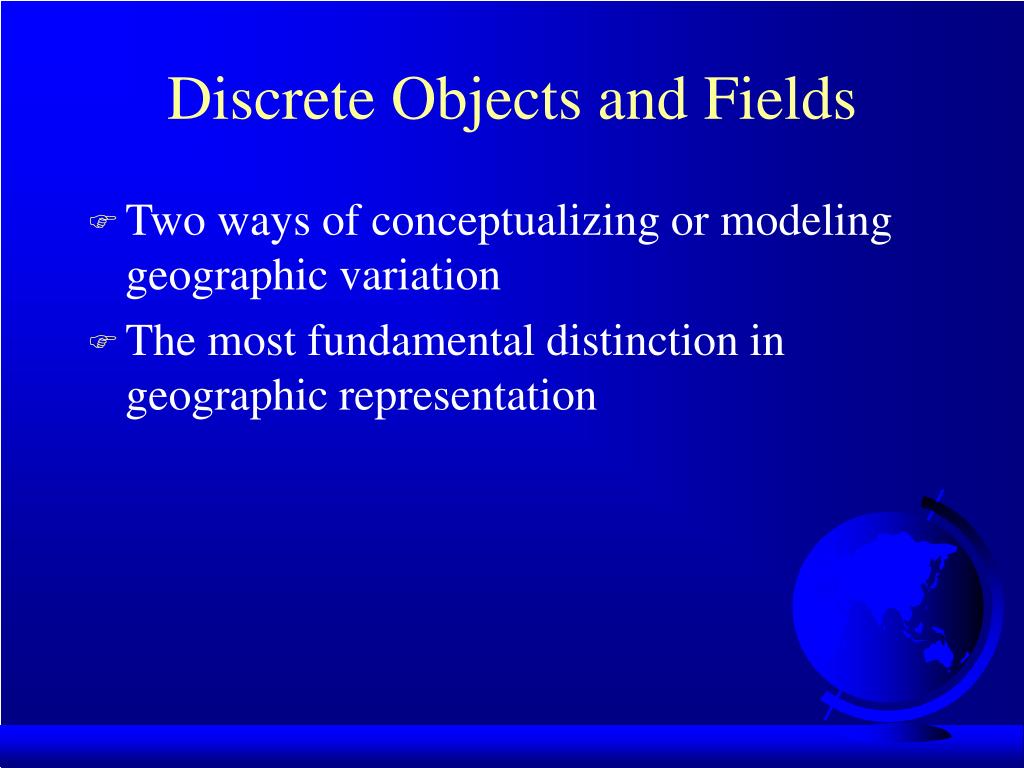 Discrete Objects and Fields

Two ways of conceptualizing or modeling geographic variation

The most fundamental distinction in geographic representation